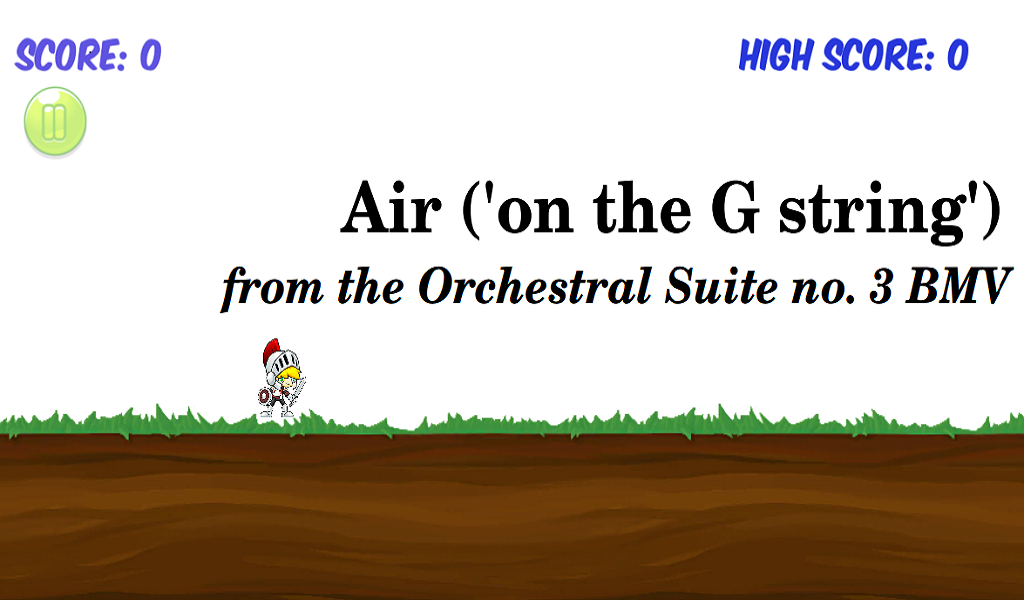 SCORE: 0

HIGH SCORE: 0

Air ('on the G string')

from the Orchestral Suite no. 3 BMV